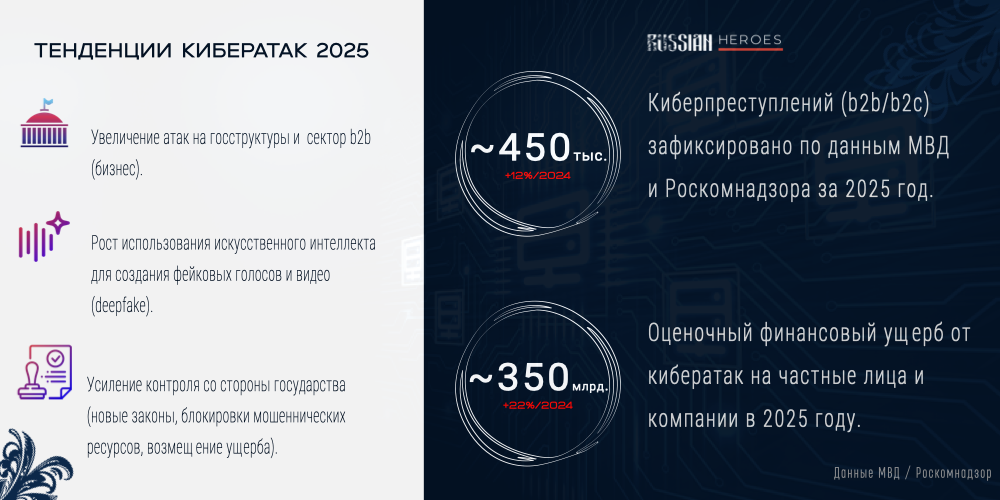 ТЕНДЕНЦИИ КИБЕРАТАК 2025

Увеличение атак на госструктуры и сектор b2b (бизнес).

Рост использования искусственного интеллекта для создания фейковых голосов и видео (deepfake).

Усиление контроля со стороны государства (новые законы, блокировки мошеннических ресурсов, возмещение ущерба).

RUSSIAN HEROES

~450 тыс.
+12%/2024

Киберпреступлений (b2b/b2c) зафиксировано по данным МВД и Роскомнадзора за 2025 год.

~350 млрд.
+22%/2024

Оценочный финансовый ущерб от кибератак на частные лица и компании в 2025 году.

Данные МВД / Роскомнадзор